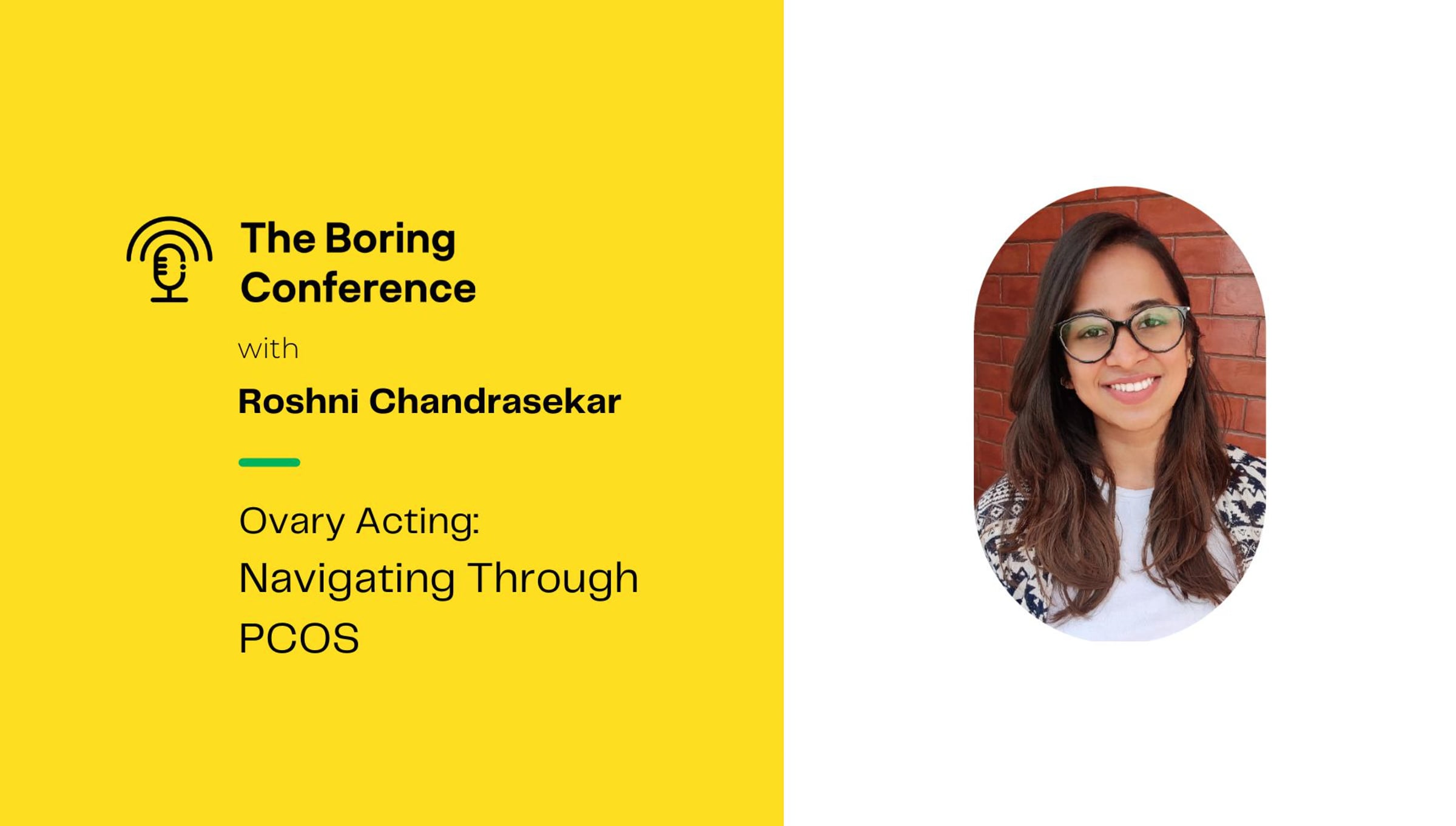 The Boring Conference

with

Roshni Chandrasekar

Ovary Acting:
Navigating Through PCOS